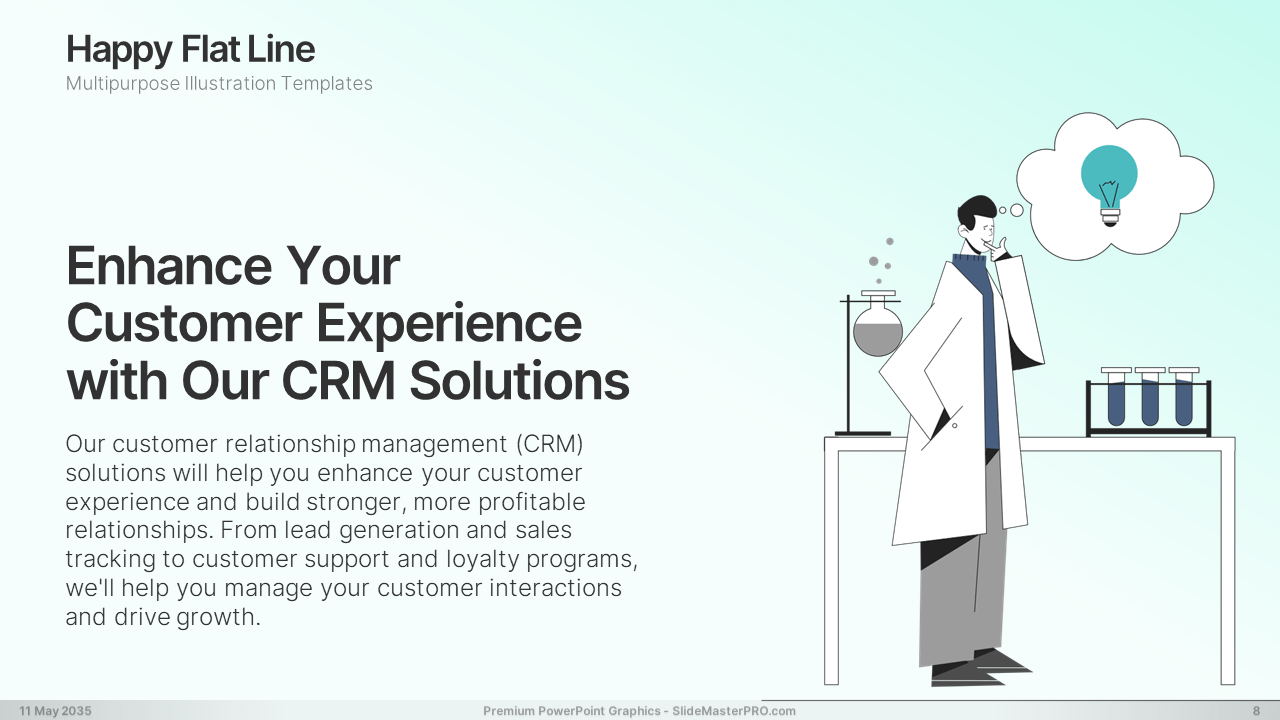 Happy Flat Line
Multipurpose Illustration Templates

Enhance Your Customer Experience with Our CRM Solutions

Our customer relationship management (CRM) solutions will help you enhance your customer experience and build stronger, more profitable relationships. From lead generation and sales tracking to customer support and loyalty programs, we'll help you manage your customer interactions and drive growth.

11 May 2035
Premium PowerPoint Graphics - SlideMasterPRO.com
8